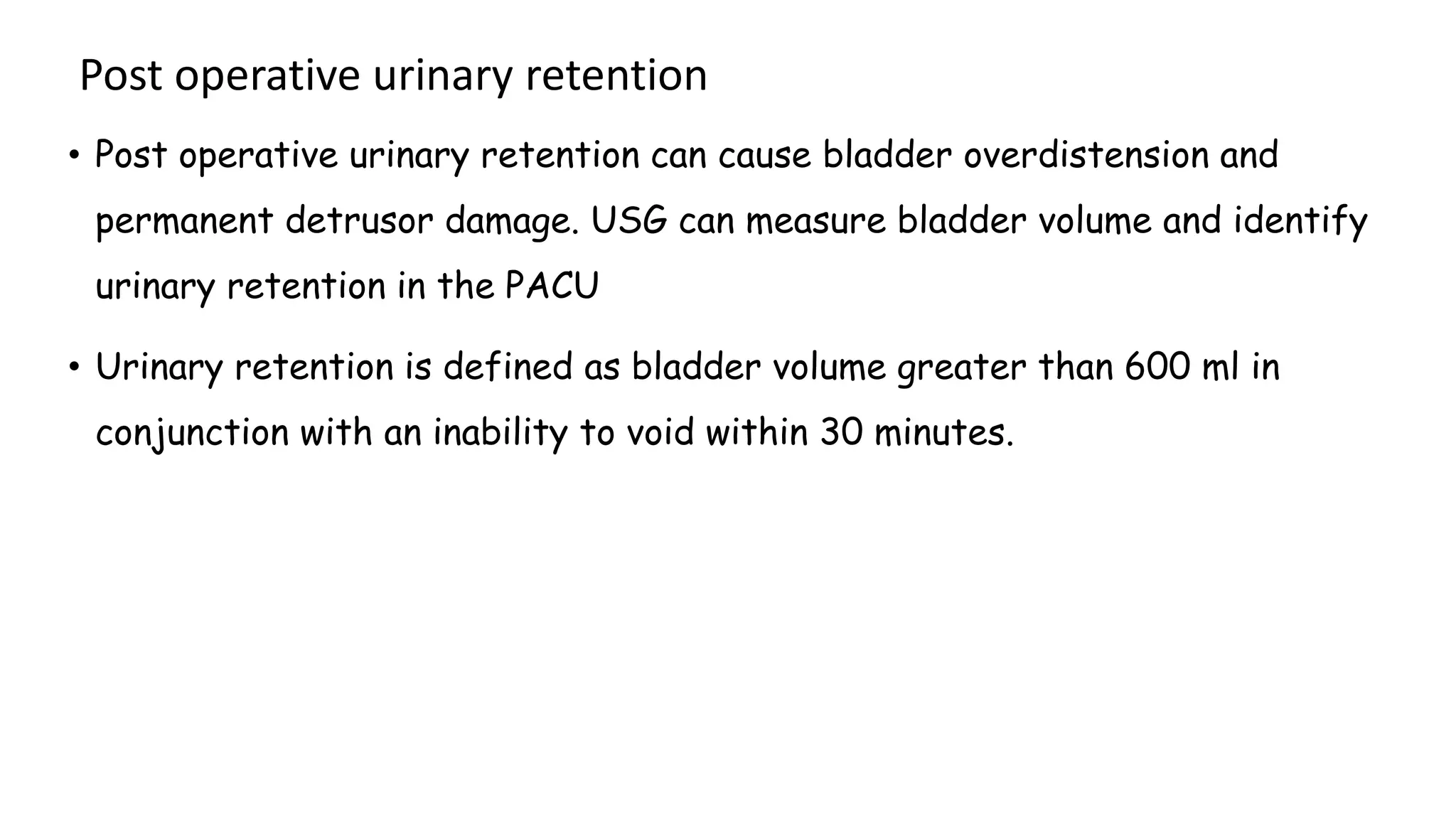 Post operative urinary retention

• Post operative urinary retention can cause bladder overdistension and permanent detrusor damage. USG can measure bladder volume and identify urinary retention in the PACU

• Urinary retention is defined as bladder volume greater than 600 ml in conjunction with an inability to void within 30 minutes.